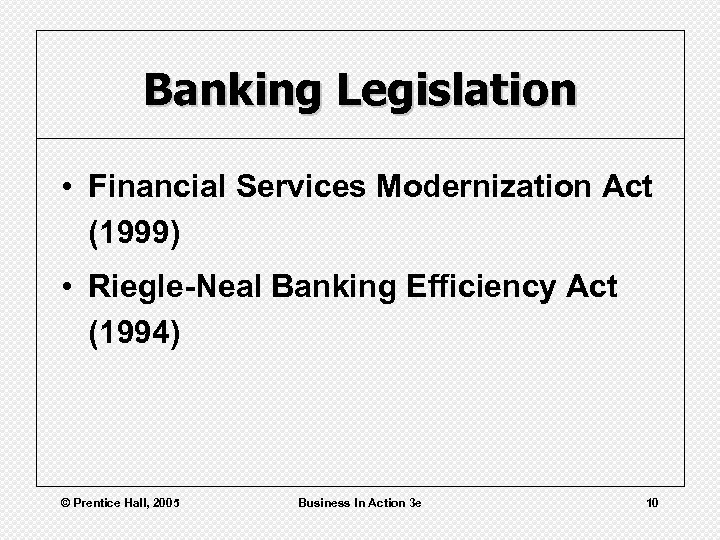 Banking Legislation

• Financial Services Modernization Act (1999)
• Riegle-Neal Banking Efficiency Act (1994)

© Prentice Hall, 2005

Business In Action 3e

10